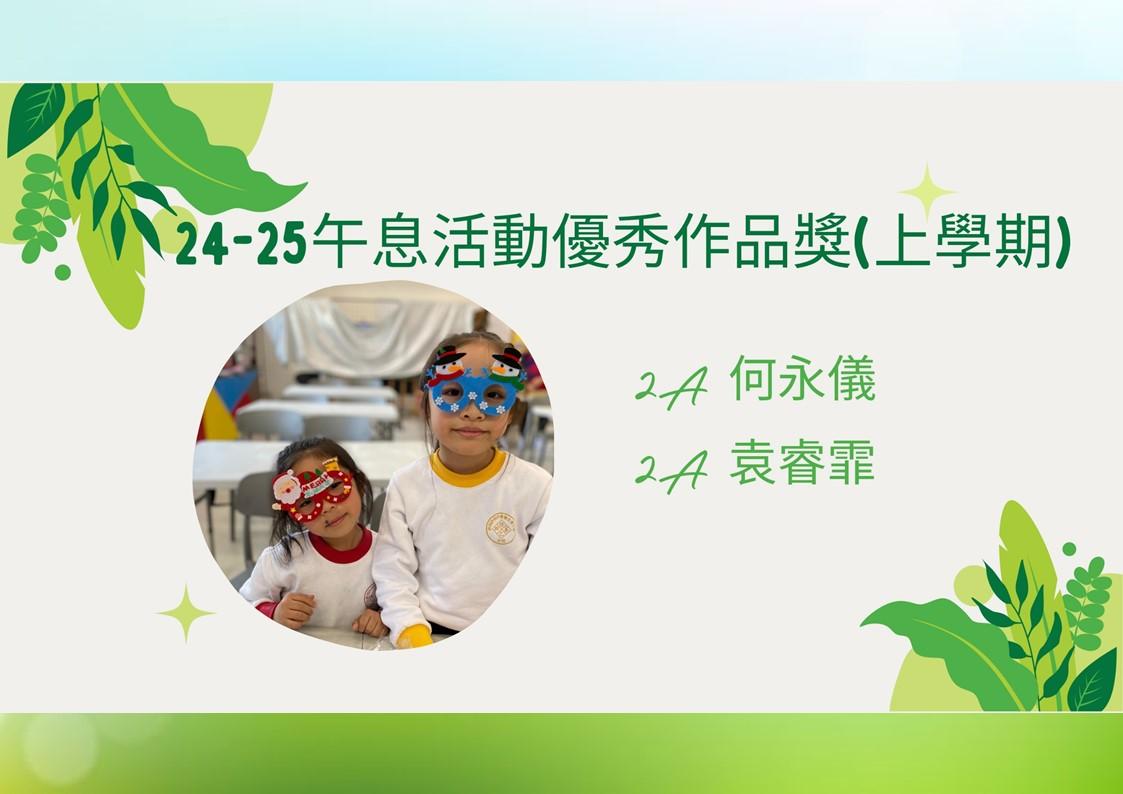 24-25午息活動優秀作品獎(上學期)

2A 何永儀

2A 袁睿霏